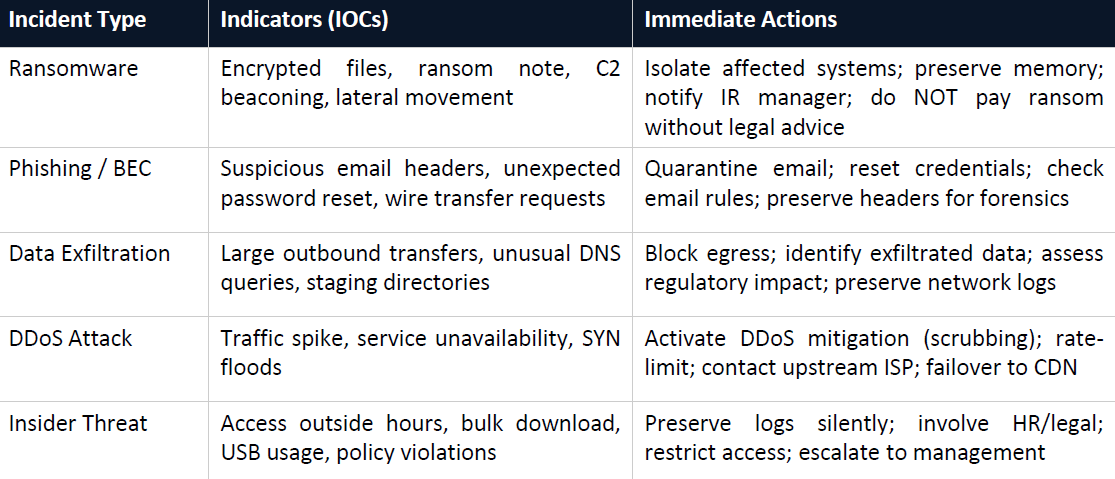 | Incident Type | Indicators (IOCs) | Immediate Actions |
|---|---|---|
| Ransomware | Encrypted files, ransom note, C2 beaconing, lateral movement | Isolate affected systems; preserve memory; notify IR manager; do NOT pay ransom without legal advice |
| Phishing / BEC | Suspicious email headers, unexpected password reset, wire transfer requests | Quarantine email; reset credentials; check email rules; preserve headers for forensics |
| Data Exfiltration | Large outbound transfers, unusual DNS queries, staging directories | Block egress; identify exfiltrated data; assess regulatory impact; preserve network logs |
| DDoS Attack | Traffic spike, service unavailability, SYN floods | Activate DDoS mitigation (scrubbing); rate-limit; contact upstream ISP; failover to CDN |
| Insider Threat | Access outside hours, bulk download, USB usage, policy violations | Preserve logs silently; involve HR/legal; restrict access; escalate to management |